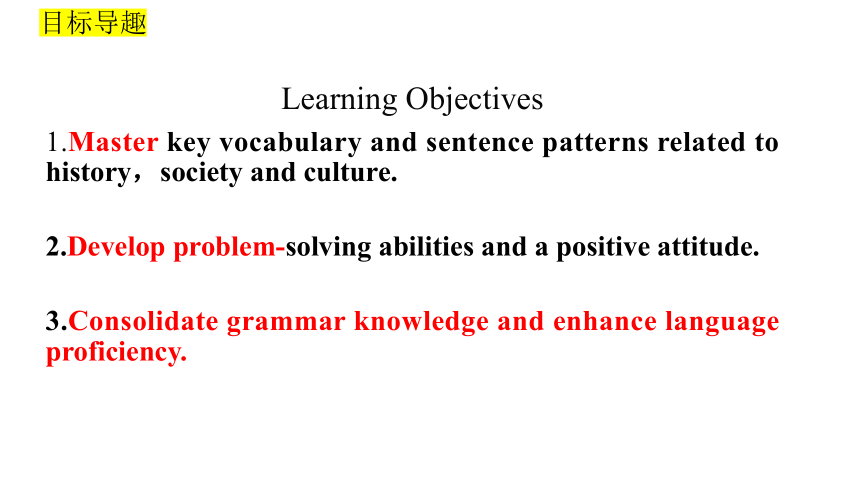 目标导趣

Learning Objectives

1.Master key vocabulary and sentence patterns related to history，society and culture.

2.Develop problem-solving abilities and a positive attitude.

3.Consolidate grammar knowledge and enhance language proficiency.